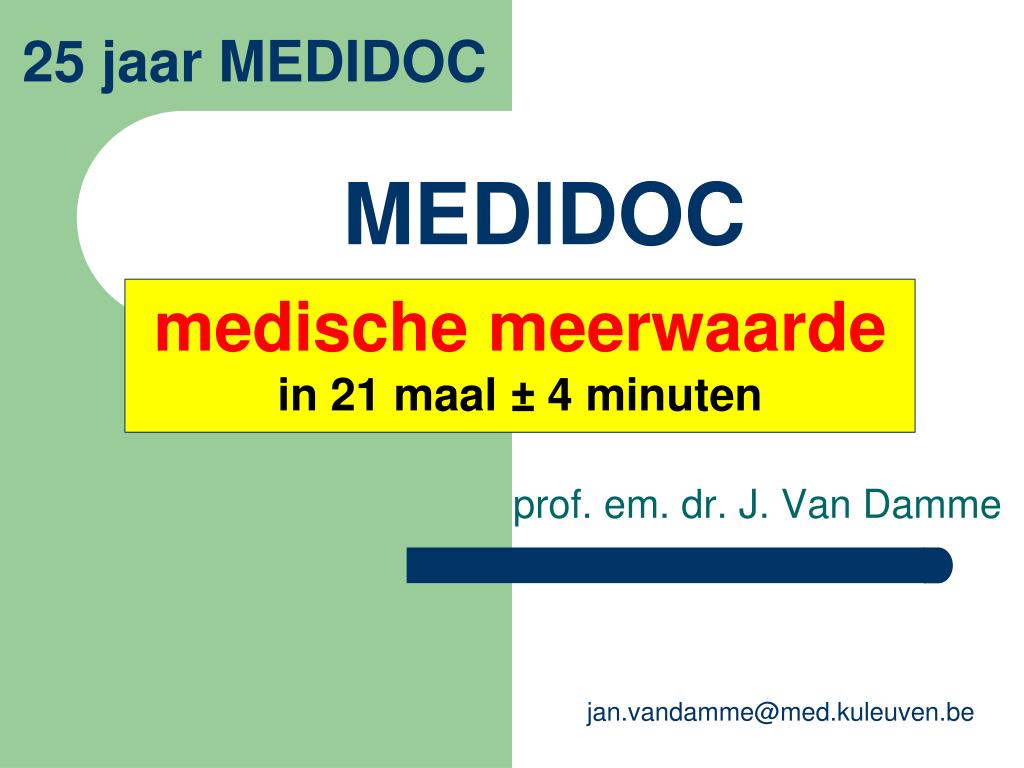 25 jaar MEDIDOC

MEDIDOC

medische meerwaarde
in 21 maal ± 4 minuten

prof. em. dr. J. Van Damme

jan.vandamme@med.kuleuven.be